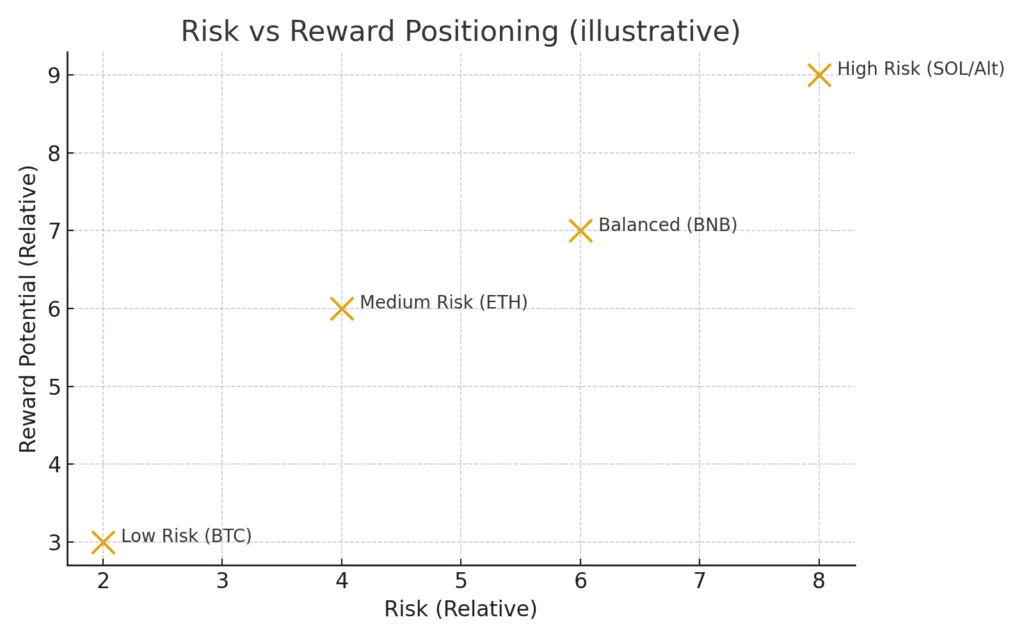 Risk vs Reward Positioning (illustrative)

Reward Potential (Relative)

9
8
7
6
5
4
3

High Risk (SOL/Alt)
Balanced (BNB)
Medium Risk (ETH)
Low Risk (BTC)

2 3 4 5 6 7 8

Risk (Relative)